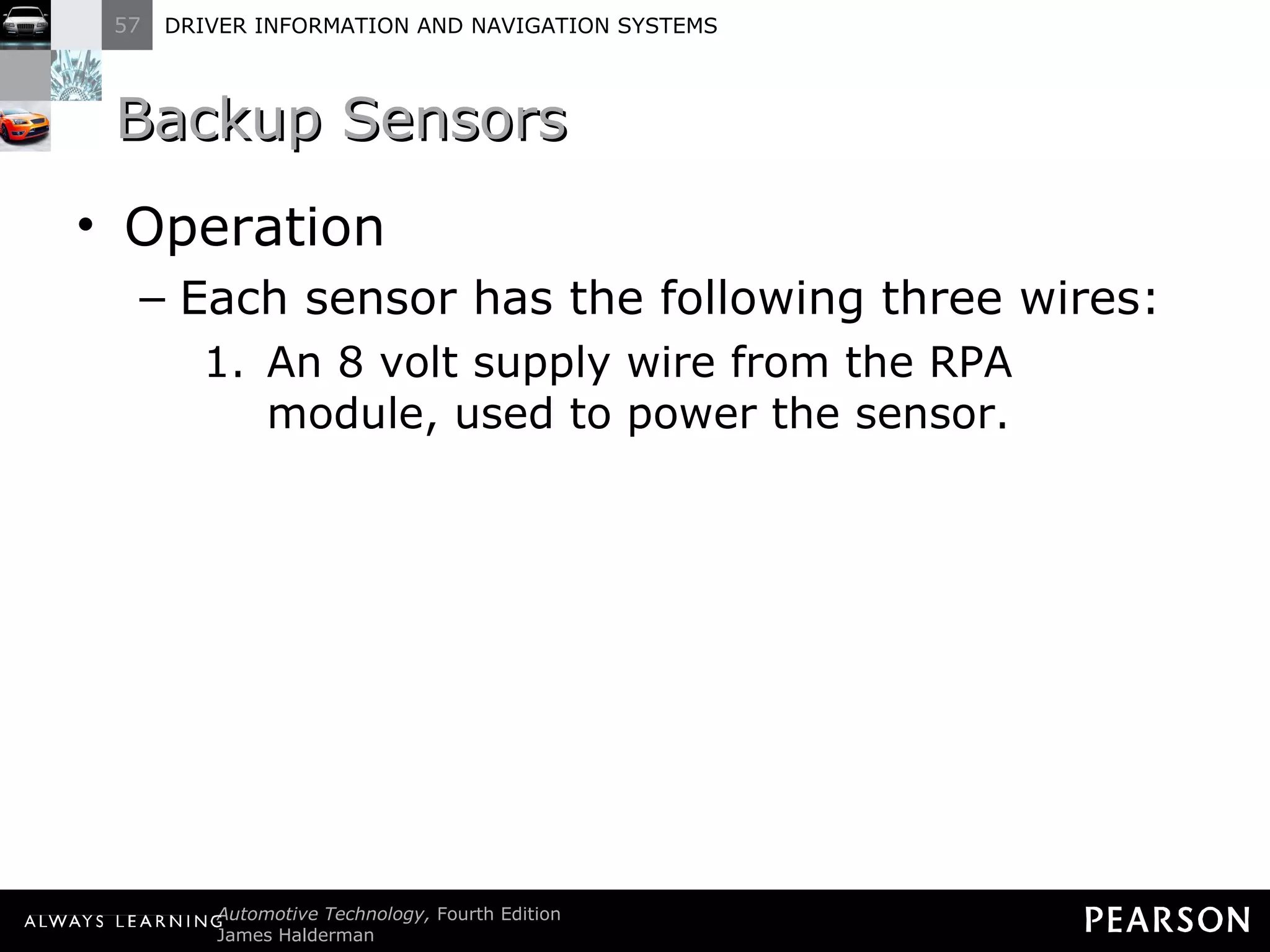 57 DRIVER INFORMATION AND NAVIGATION SYSTEMS

Backup Sensors

• Operation
– Each sensor has the following three wires:
1. An 8 volt supply wire from the RPA module, used to power the sensor.

ALWAYS LEARNING Automotive Technology, Fourth Edition
James Halderman

PEARSON